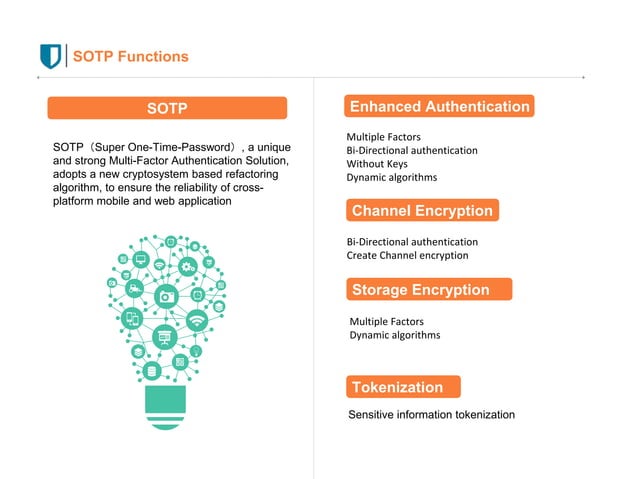 SOTP Functions

SOTP

SOTP（Super One-Time-Password）, a unique and strong Multi-Factor Authentication Solution, adopts a new cryptosystem based refactoring algorithm, to ensure the reliability of cross-platform mobile and web application

Enhanced Authentication

Multiple Factors
Bi-Directional authentication
Without Keys
Dynamic algorithms

Channel Encryption

Bi-Directional authentication
Create Channel encryption

Storage Encryption

Multiple Factors
Dynamic algorithms

Tokenization

Sensitive information tokenization